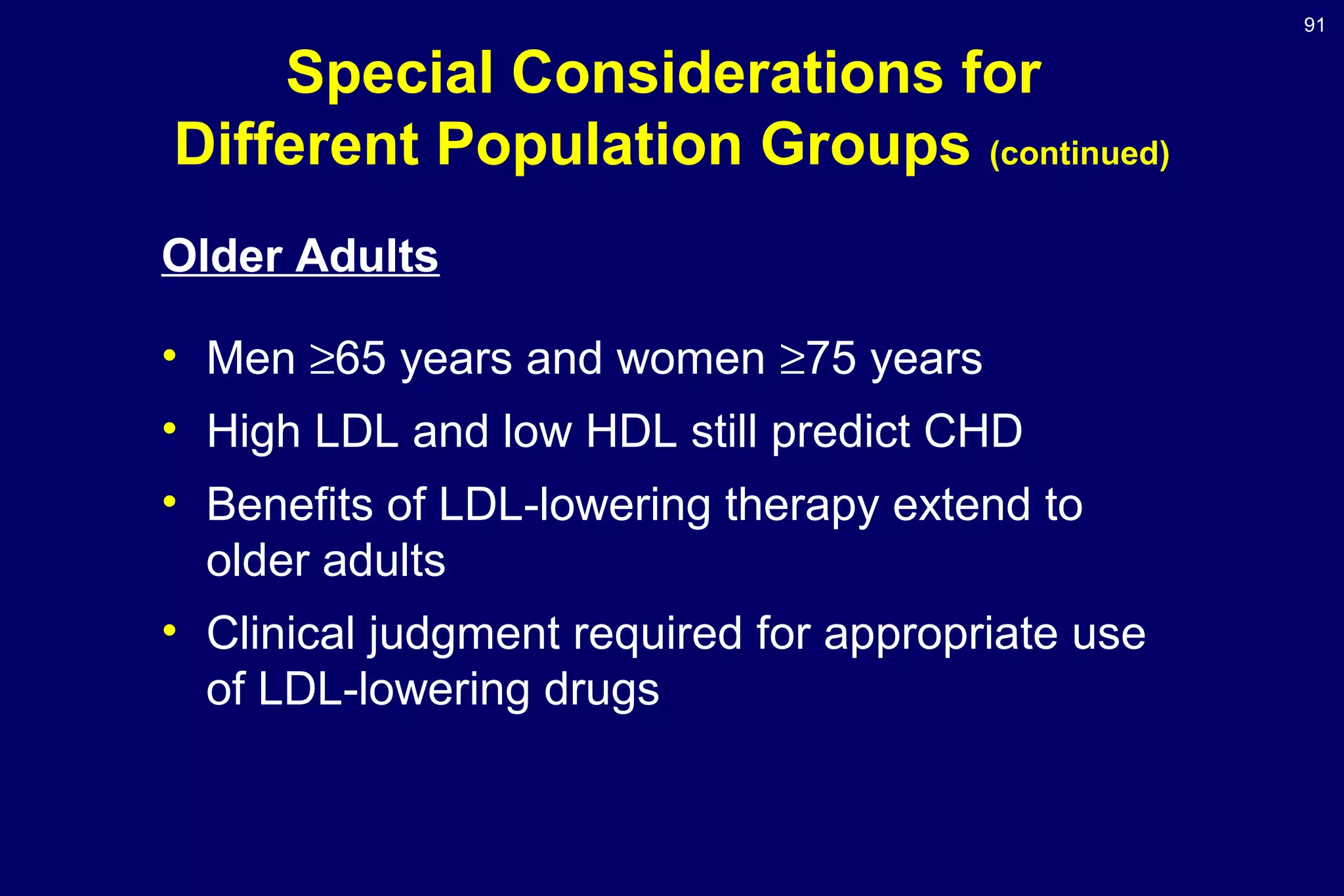 91

Special Considerations for Different Population Groups (continued)

Older Adults

• Men ≥65 years and women ≥75 years
• High LDL and low HDL still predict CHD
• Benefits of LDL-lowering therapy extend to older adults
• Clinical judgment required for appropriate use of LDL-lowering drugs